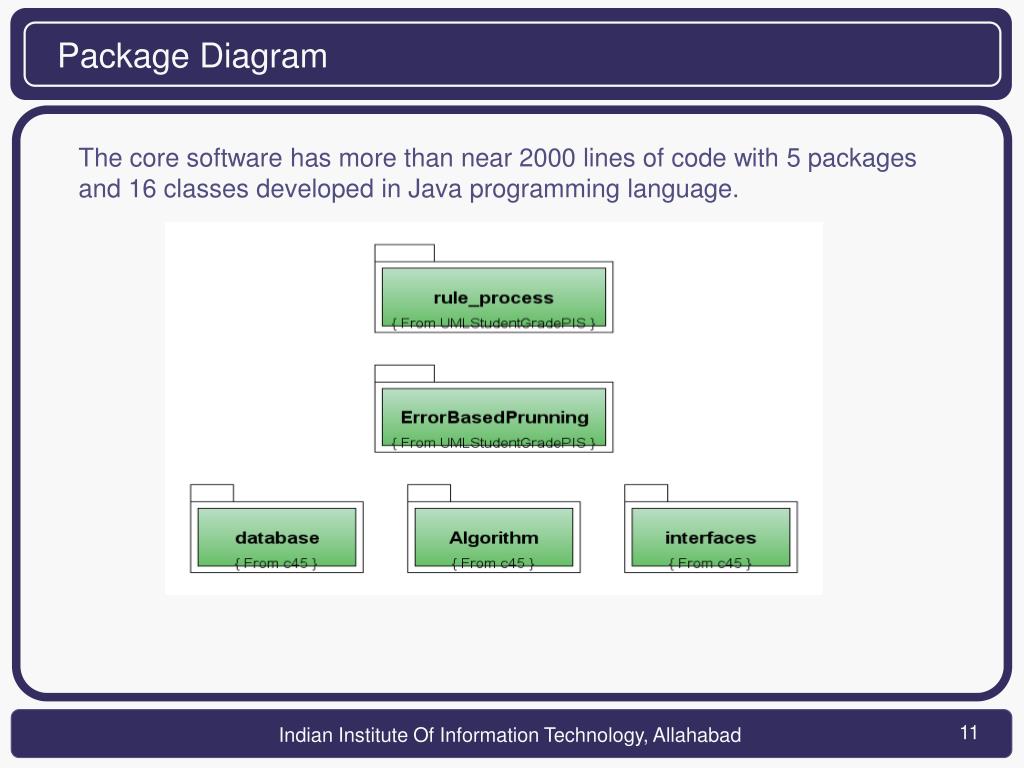 Package Diagram

The core software has more than near 2000 lines of code with 5 packages and 16 classes developed in Java programming language.

rule_process
{ From UMLStudentGradePIS }

ErrorBasedPrunning
{ From UMLStudentGradePIS }

database
{ From c45 }

Algorithm
{ From c45 }

interfaces
{ From c45 }

Indian Institute Of Information Technology, Allahabad

11